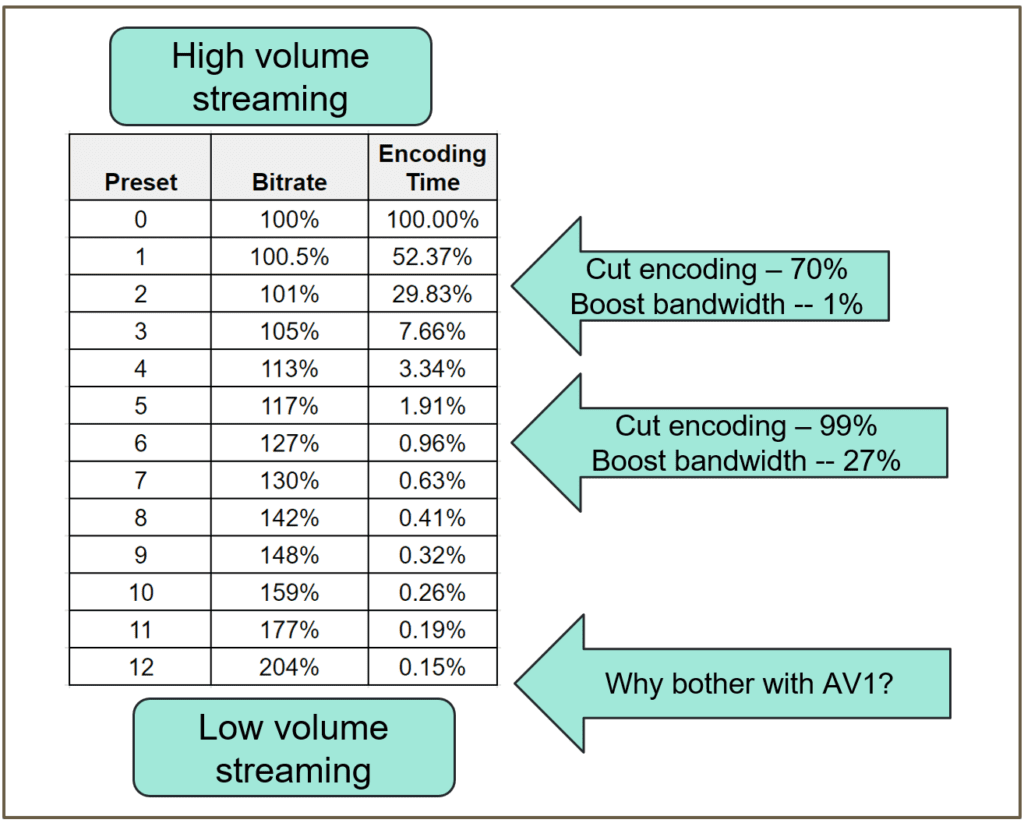 High volume streaming

| Preset | Bitrate | Encoding Time |
|---|---|---|
| 0 | 100% | 100.00% |
| 1 | 100.5% | 52.37% |
| 2 | 101% | 29.83% |
| 3 | 105% | 7.66% |
| 4 | 113% | 3.34% |
| 5 | 117% | 1.91% |
| 6 | 127% | 0.96% |
| 7 | 130% | 0.63% |
| 8 | 142% | 0.41% |
| 9 | 148% | 0.32% |
| 10 | 159% | 0.26% |
| 11 | 177% | 0.19% |
| 12 | 204% | 0.15% |

Low volume streaming

Cut encoding – 70%
Boost bandwidth -- 1%

Cut encoding – 99%
Boost bandwidth -- 27%

Why bother with AV1?